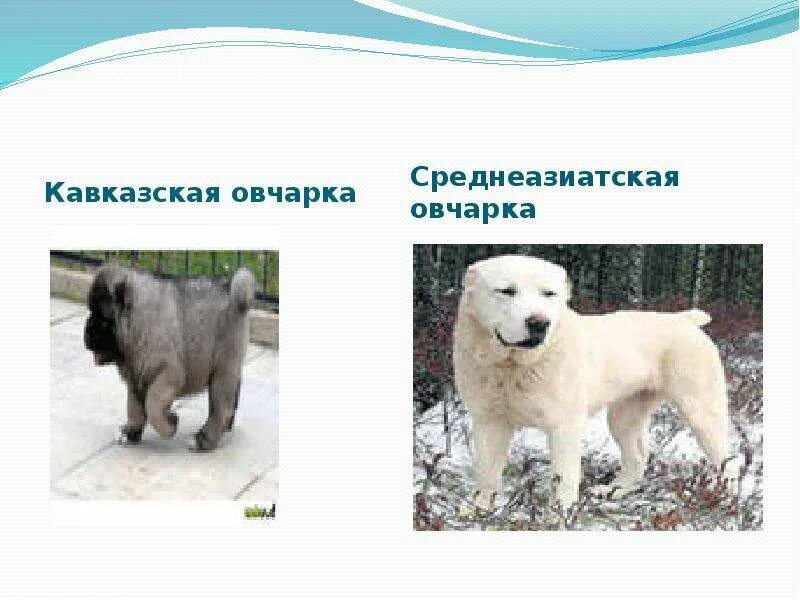 Кавказская овчарка

Среднеазиатская овчарка